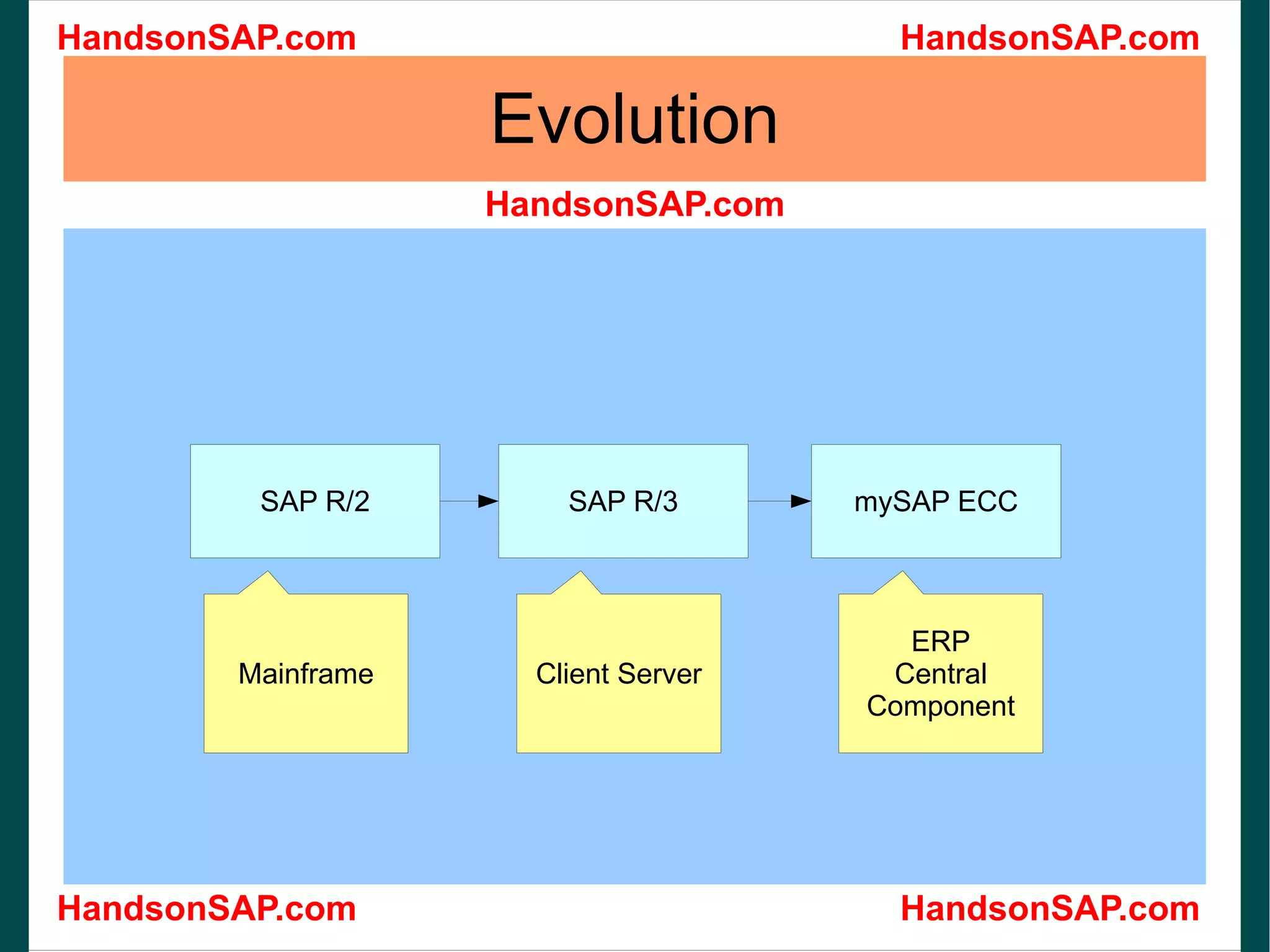 HandsonSAP.com HandsonSAP.com

Evolution

HandsonSAP.com

SAP R/2

SAP R/3

mySAP ECC

Mainframe

Client Server

ERP Central Component

HandsonSAP.com HandsonSAP.com